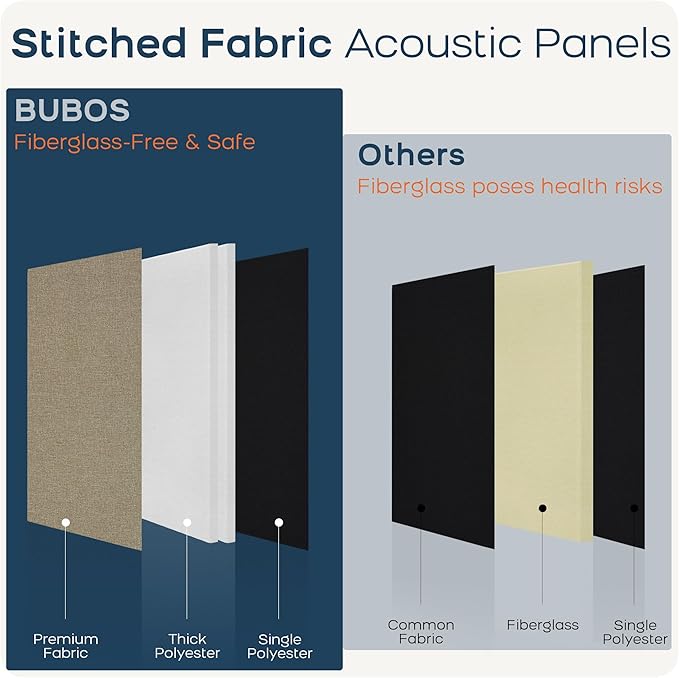 Stitched Fabric Acoustic Panels

BUBOS
Fiberglass-Free & Safe

Premium Fabric

Thick Polyester

Single Polyester

Others
Fiberglass poses health risks

Common Fabric

Fiberglass

Single Polyester